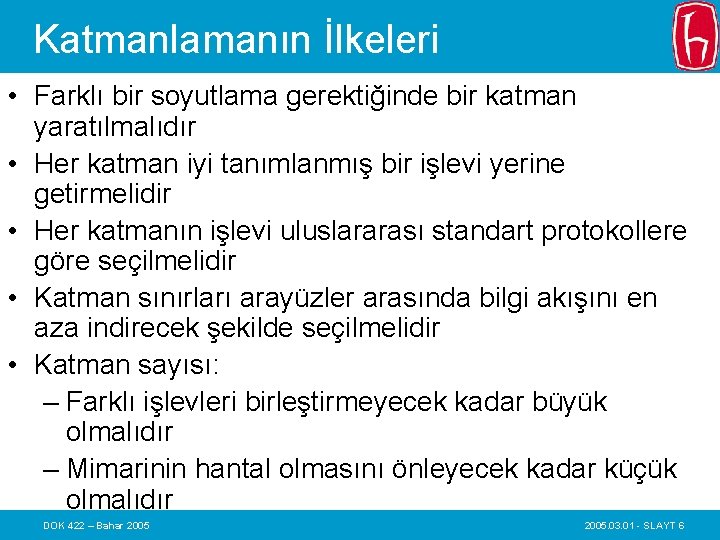 Katmanlamanın İlkeleri

• Farklı bir soyutlama gerektiğinde bir katman yaratılmalıdır

• Her katman iyi tanımlanmış bir işlevi yerine getirmelidir

• Her katmanın işlevi uluslararası standart protokollere göre seçilmelidir

• Katman sınırları arayüzler arasında bilgi akışını en aza indirecek şekilde seçilmelidir

• Katman sayısı:

– Farklı işlevleri birleştirmeyecek kadar büyük olmalıdır

– Mimarinin hantal olmasını önleyecek kadar küçük olmalıdır

DOK 422 – Bahar 2005

2005.03.01 - SLAYT 6